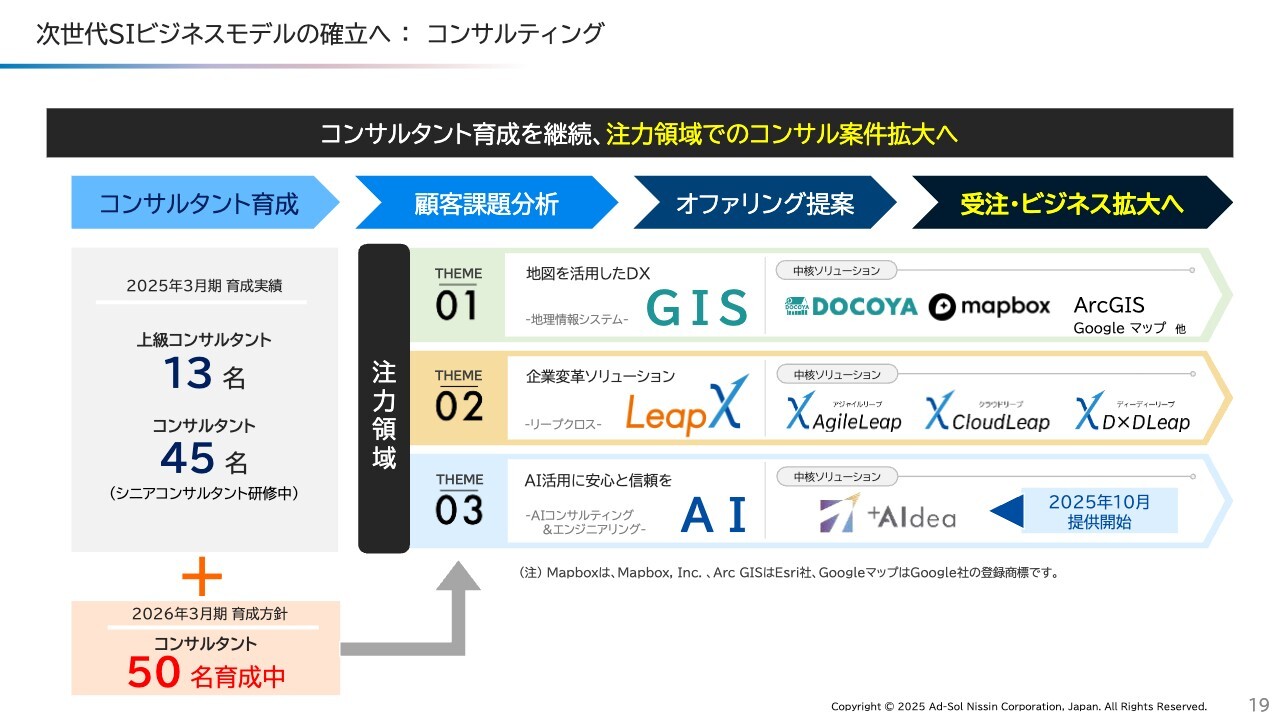 次世代SIビジネスモデルの確立へ： コンサルティング

コンサルタント育成を継続、注力領域でのコンサル案件拡大へ

コンサルタント育成

顧客課題分析

オファリング提案

受注・ビジネス拡大へ

2025年3月期 育成実績

上級コンサルタント
13 名

コンサルタント
45 名
（シニアコンサルタント研修中）

+

2026年3月期 育成方針
コンサルタント
50 名育成中

注力領域

THEME 01
地図を活用したDX
-地理情報システム-
GIS
中核ソリューション
DOCOYA
mapbox
ArcGIS
Google マップ 他

THEME 02
企業変革ソリューション
-リープクロス-
LeapX
中核ソリューション
アジャイルリープ AgileLeap
クラウドリープ CloudLeap
ディーディーリープ D×DLeap

THEME 03
AI活用に安心と信頼を
-AIコンサルティング &エンジニアリング-
AI
中核ソリューション
+AIdea
2025年10月 提供開始

（注）Mapboxは、Mapbox, Inc. 、Arc GISはEsri社、GoogleマップはGoogle社の登録商標です。

Copyright © 2025 Ad-Sol Nissin Corporation, Japan. All Rights Reserved.
19